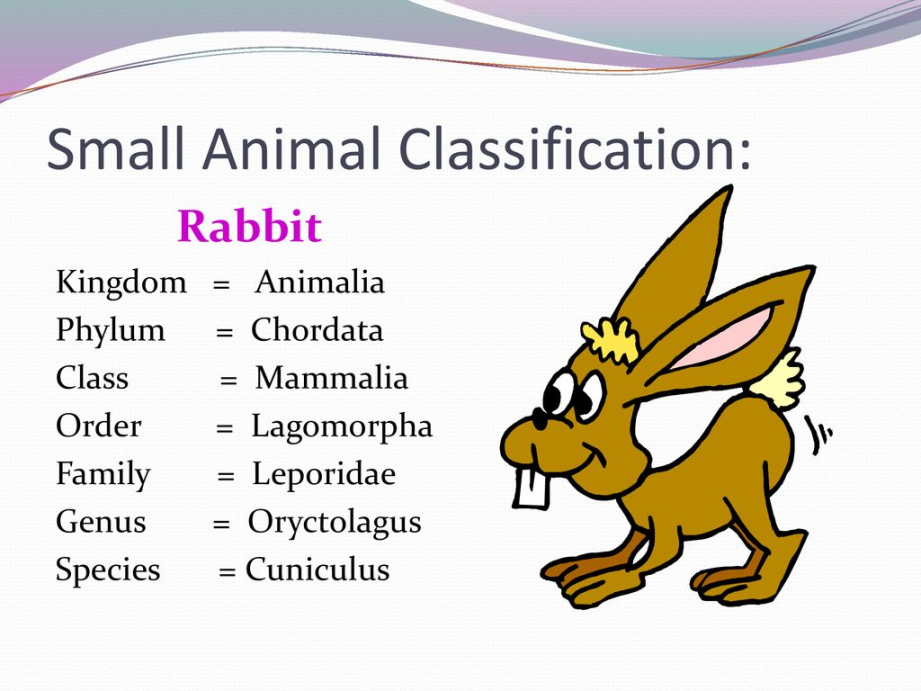 Small Animal Classification:

Rabbit

Kingdom = Animalia
Phylum = Chordata
Class = Mammalia
Order = Lagomorpha
Family = Leporidae
Genus = Oryctolagus
Species = Cuniculus